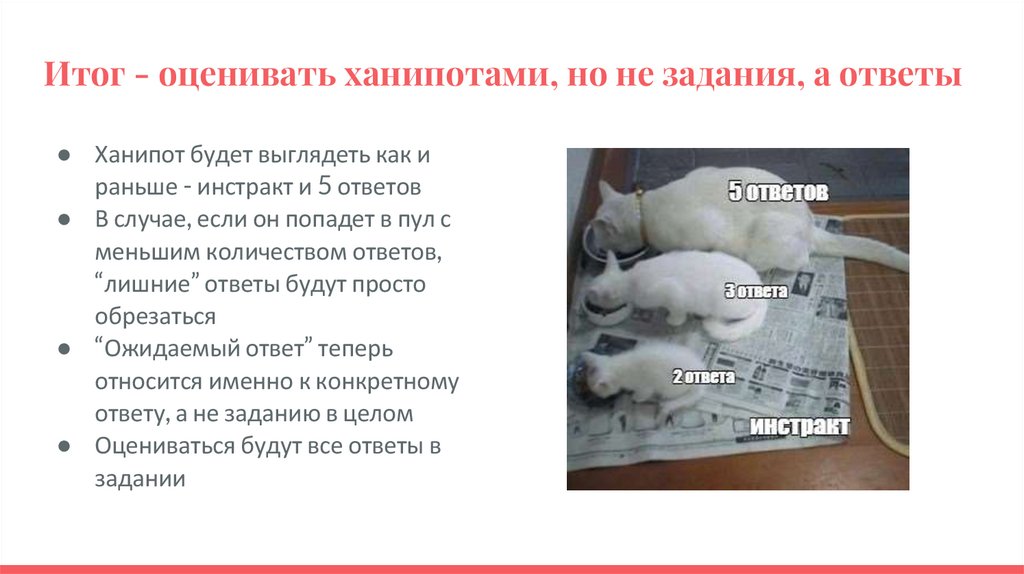 Итог - оценивать ханипотами, но не задания, а ответы

● Ханипот будет выглядеть как и раньше - инстракт и 5 ответов
● В случае, если он попадет в пул с меньшим количеством ответов, “лишние” ответы будут просто обрезаться
● “Ожидаемый ответ” теперь относится именно к конкретному ответу, а не заданию в целом
● Оцениваться будут все ответы в задании

5 ответов
3 ответа
2 ответа
инстракт